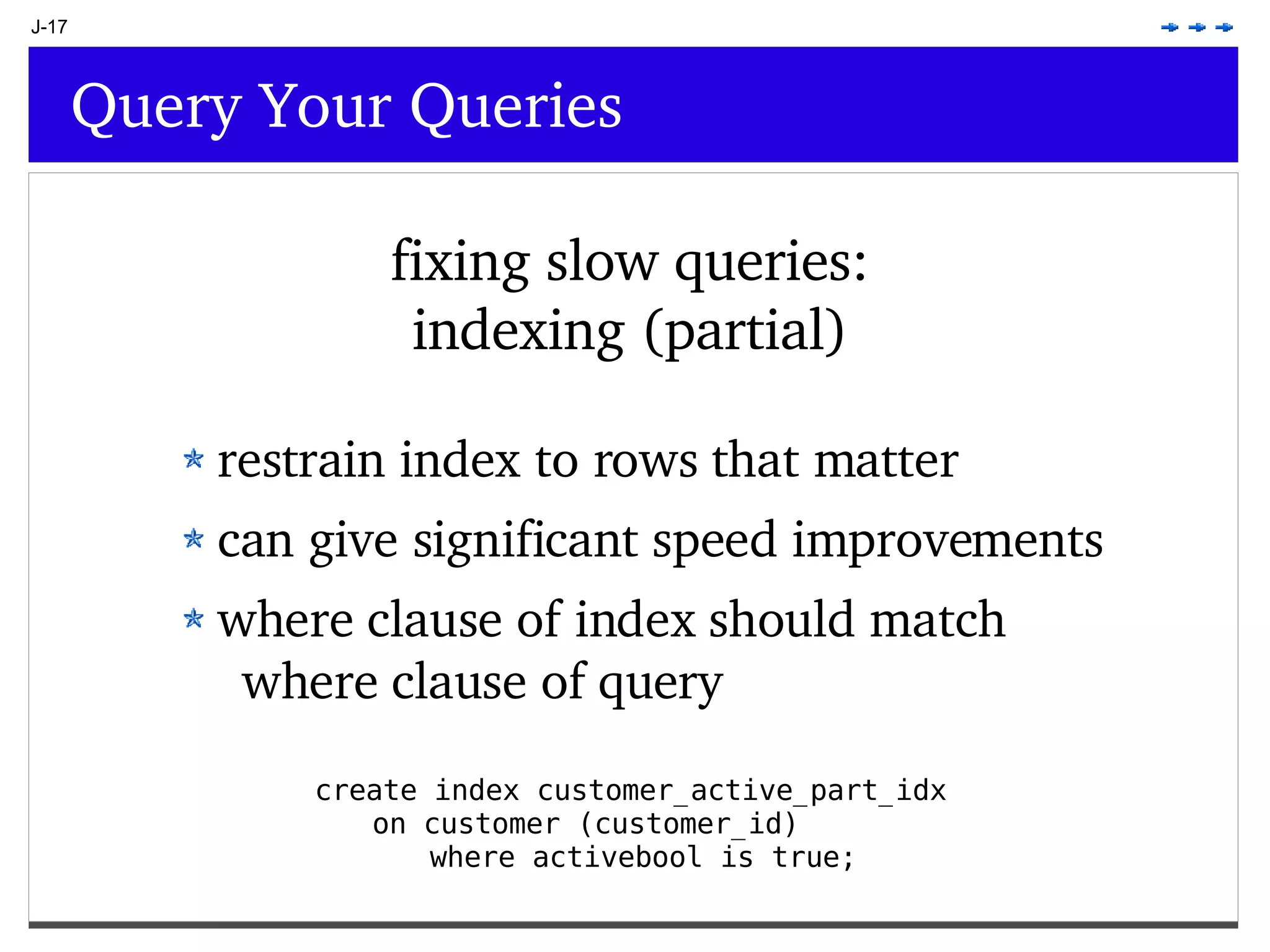 J-17

Query Your Queries

fixing slow queries:
indexing (partial)

restrain index to rows that matter

can give significant speed improvements

where clause of index should match where clause of query

create index customer_active_part_idx
on customer (customer_id)
where activebool is true;